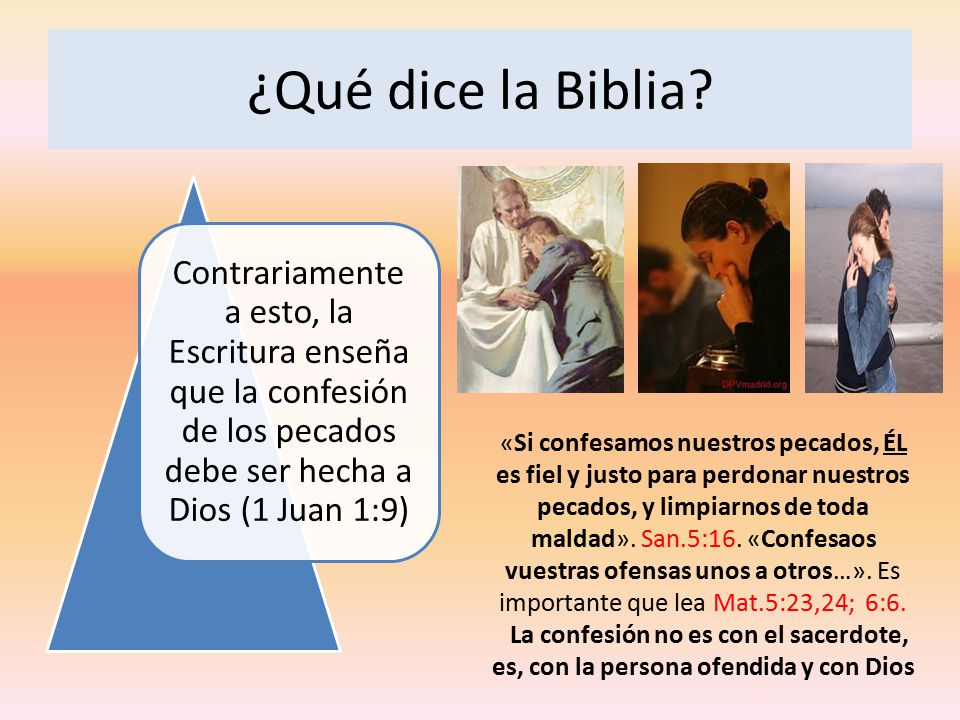 ¿Qué dice la Biblia?

Contrariamente a esto, la Escritura enseña que la confesión de los pecados debe ser hecha a Dios (1 Juan 1:9)

DPVmadrid.org

«Si confesamos nuestros pecados, ÉL es fiel y justo para perdonar nuestros pecados, y limpiarnos de toda maldad». San.5:16. «Confesaos vuestras ofensas unos a otros…». Es importante que lea Mat.5:23,24; 6:6. La confesión no es con el sacerdote, es, con la persona ofendida y con Dios